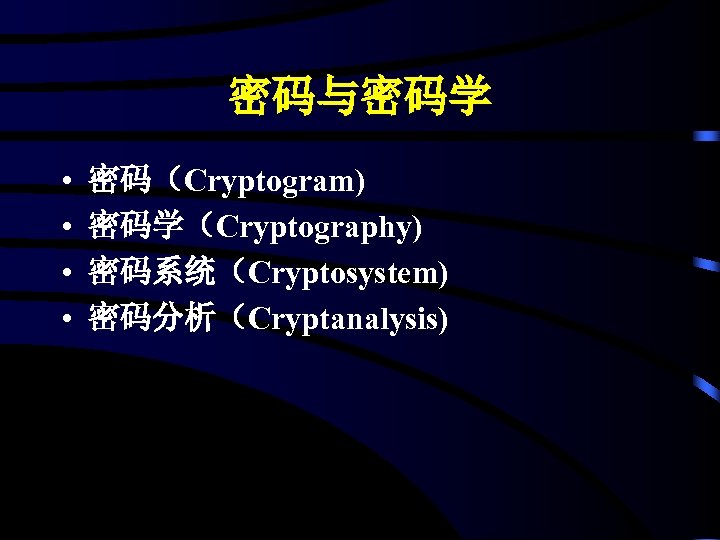 密码与密码学

• 密码（Cryptogram)
• 密码学（Cryptography)
• 密码系统（Cryptosystem)
• 密码分析（Cryptanalysis)